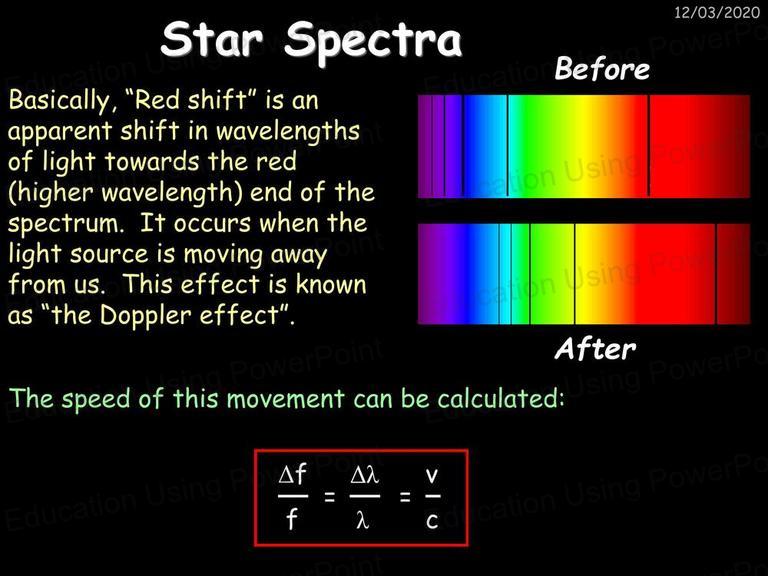 12/03/2020

Star Spectra

Basically, "Red shift" is an apparent shift in wavelengths of light towards the red (higher wavelength) end of the spectrum. It occurs when the light source is moving away from us. This effect is known as "the Doppler effect".

Before

After

The speed of this movement can be calculated:

$\frac{\Delta f}{f} = \frac{\Delta \lambda}{\lambda} = \frac{v}{c}$

Education Using PowerPoint